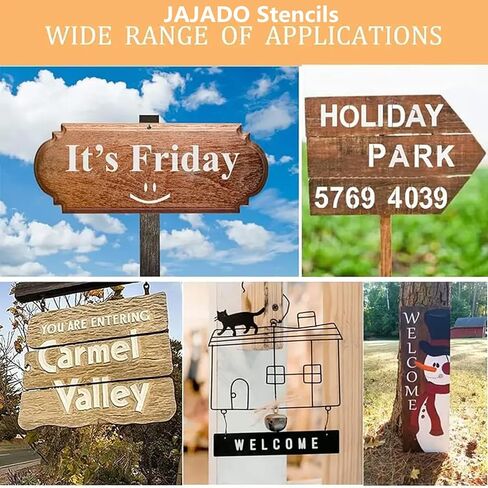 JAJADO Stencils
WIDE RANGE OF APPLICATIONS

It's Friday

HOLIDAY
PARK
5769 4039

YOU ARE ENTERING
Carmel
Valley

WELCOME

WELCOME